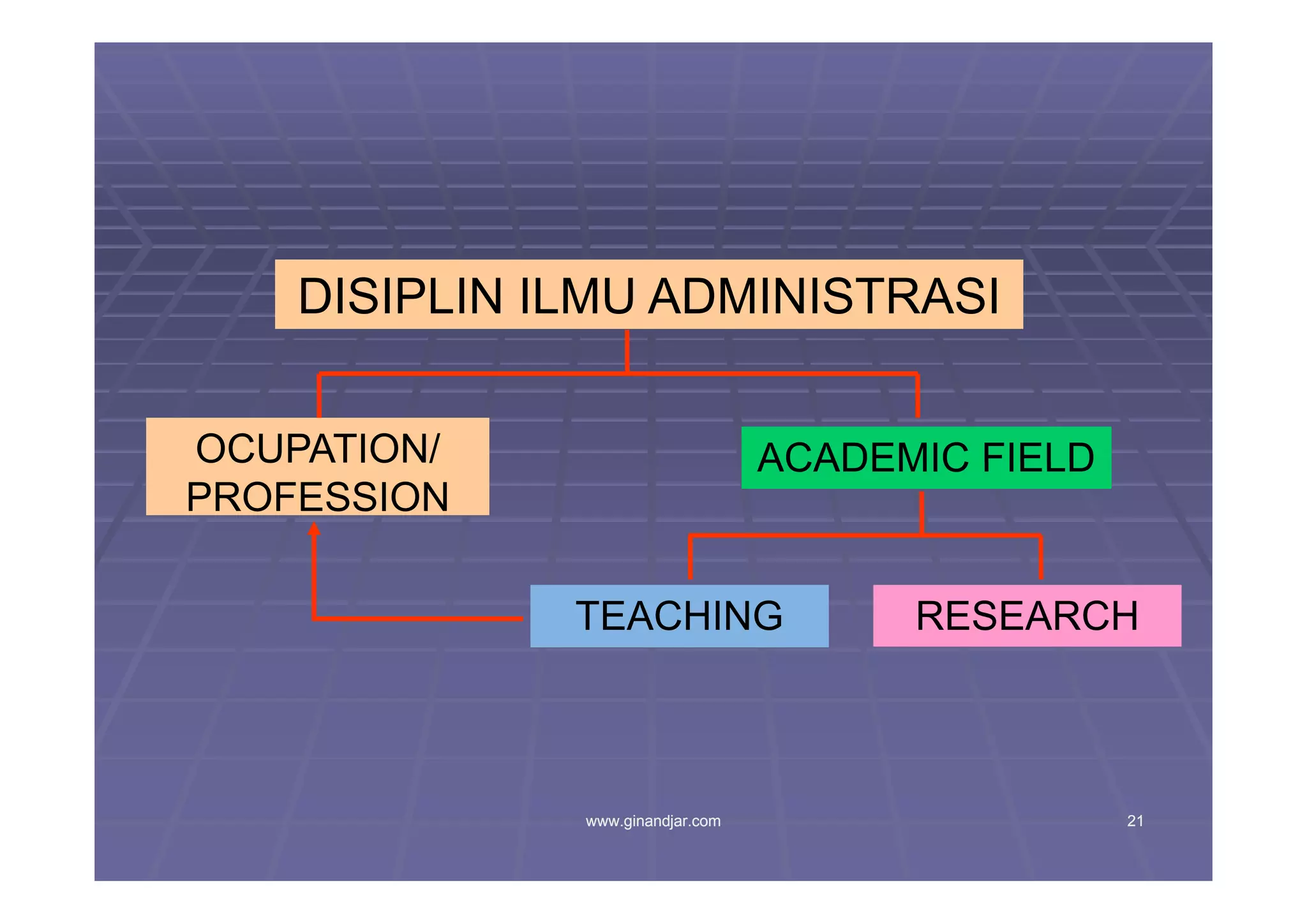 DISIPLIN ILMU ADMINISTRASI

OCUPATION/ PROFESSION

ACADEMIC FIELD

TEACHING

RESEARCH

www.ginandjar.com

21